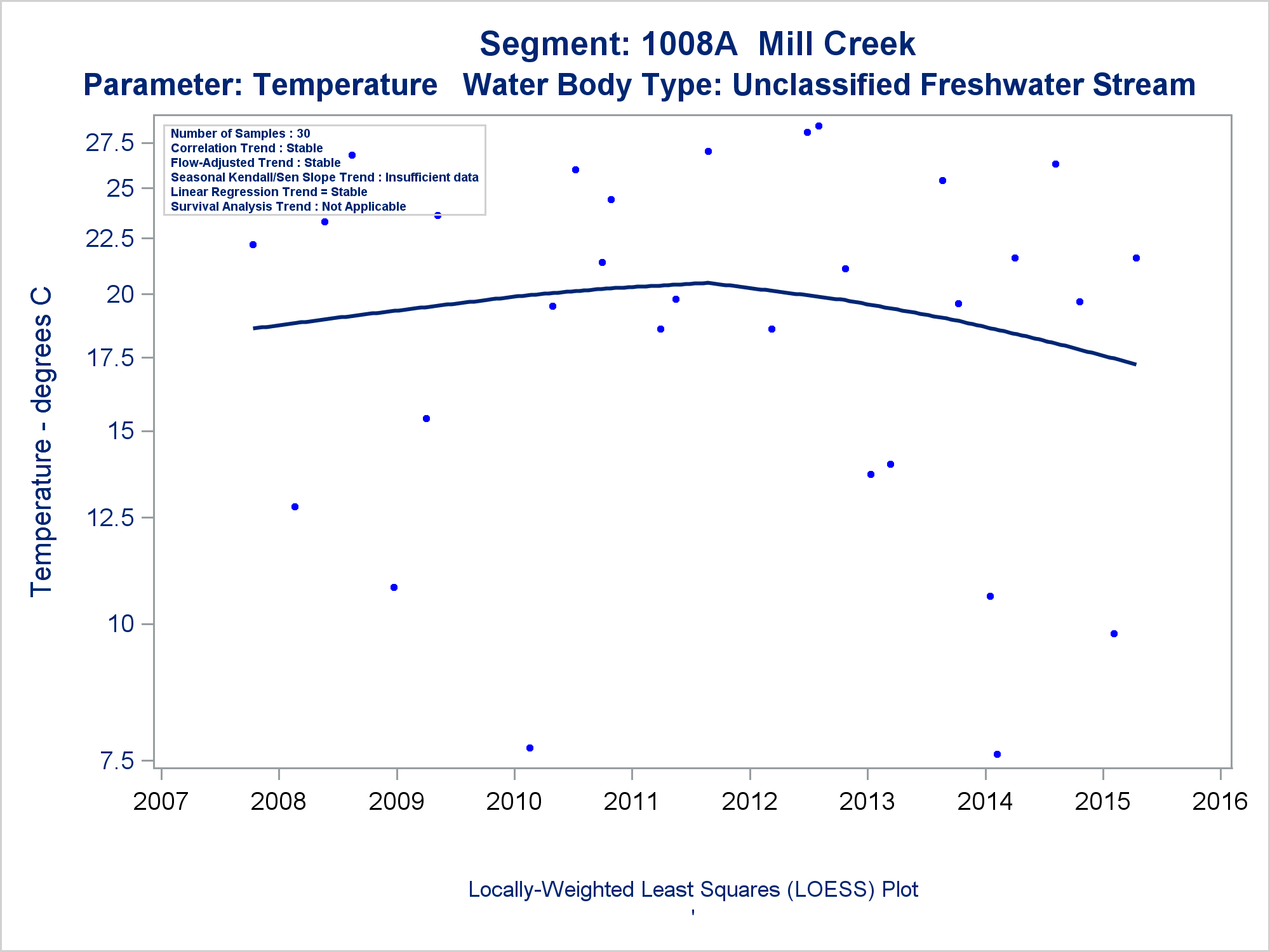 Segment: 1008A  Mill Creek
Parameter: Temperature   Water Body Type: Unclassified Freshwater Stream

Number of Samples : 30
Correlation Trend : Stable
Flow-Adjusted Trend : Stable
Seasonal Kendall/Sen Slope Trend : Insufficient data
Linear Regression Trend = Stable
Survival Analysis Trend : Not Applicable

Temperature - degrees C

27.5
25
22.5
20
17.5
15
12.5
10
7.5

2007 2008 2009 2010 2011 2012 2013 2014 2015 2016

Locally-Weighted Least Squares (LOESS) Plot
'